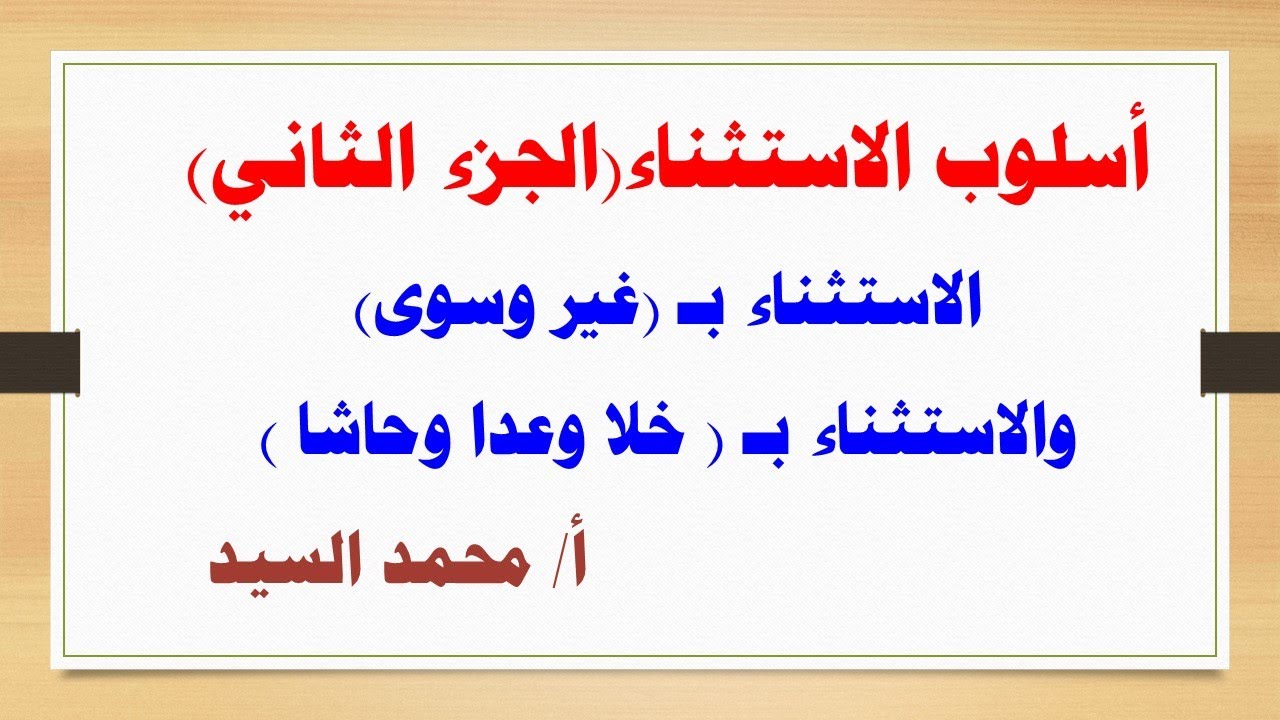 أسلوب الاستثناء(الجزء الثاني)

الاستثناء بـ (غير وسوى)

والاستثناء بـ ( خلا وعدا وحاشا )

أ/ محمد السيد